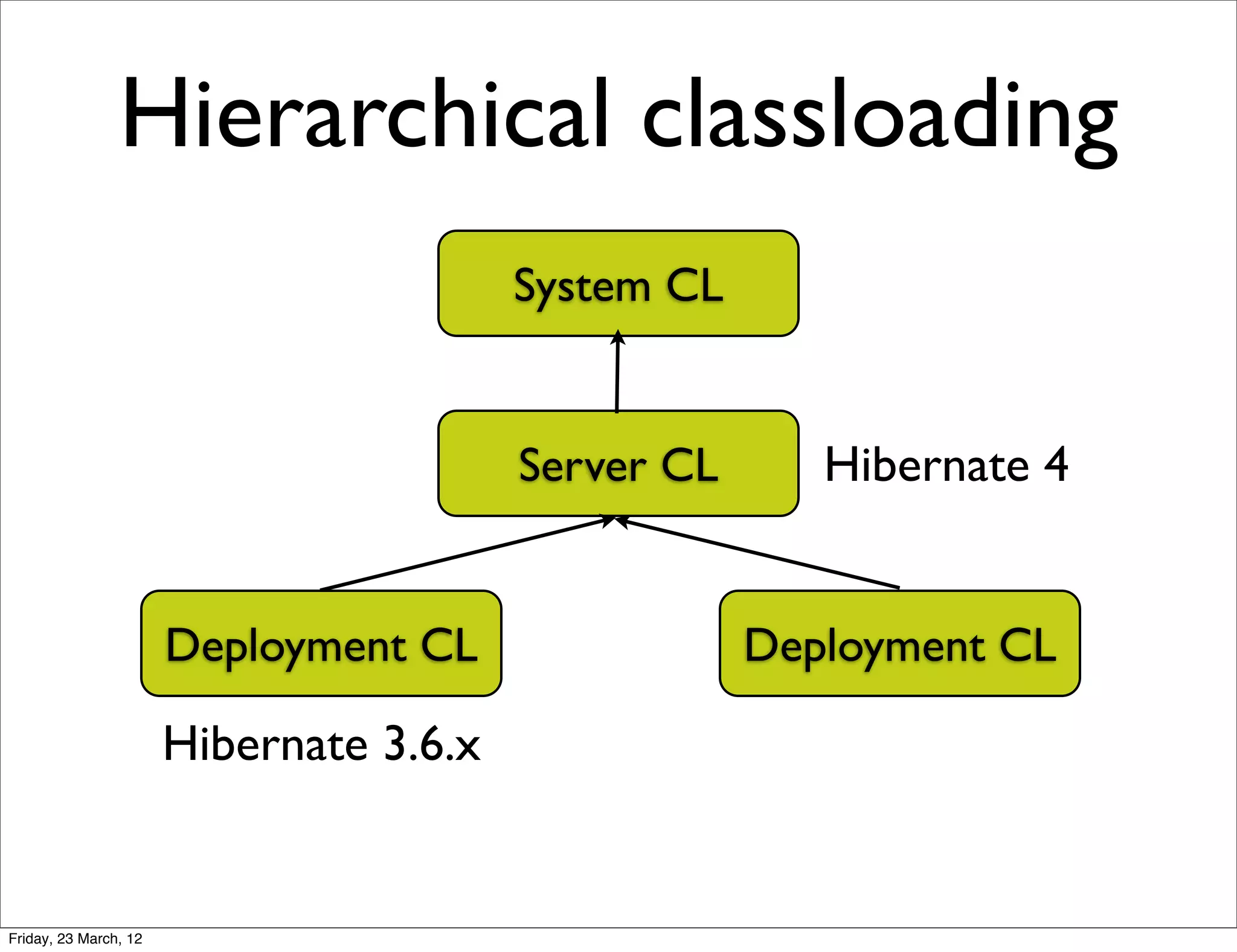 Hierarchical classloading

System CL

Server CL

Hibernate 4

Deployment CL

Deployment CL

Hibernate 3.6.x

Friday, 23 March, 12